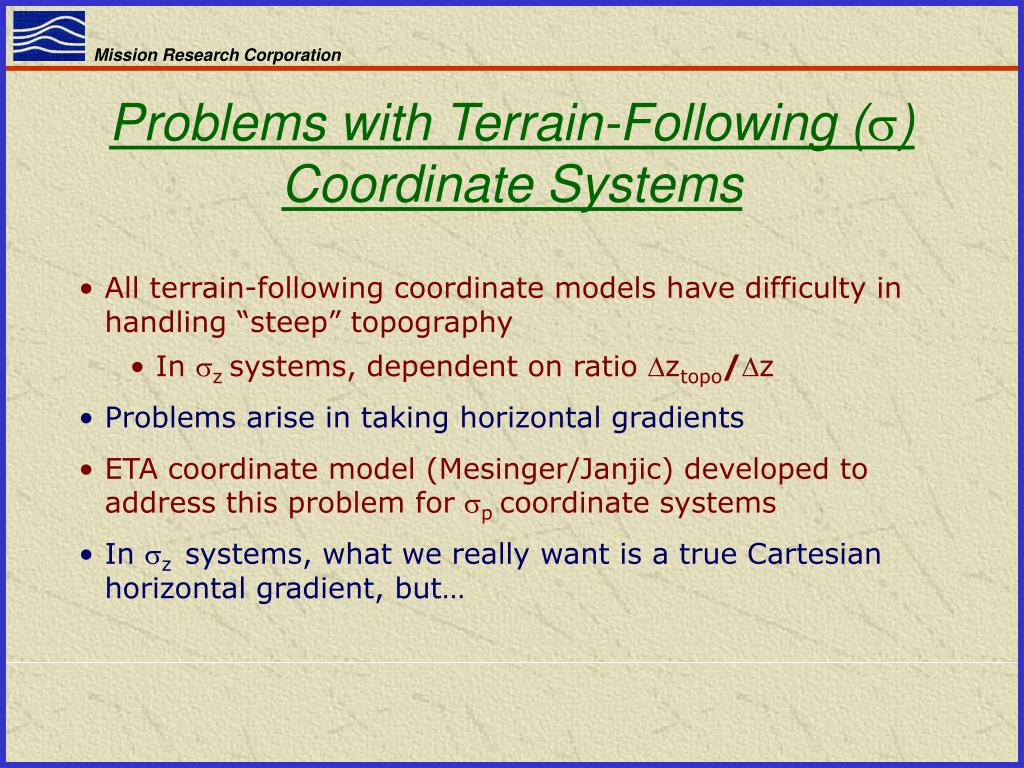 Mission Research Corporation

Problems with Terrain-Following ($\sigma$) Coordinate Systems

• All terrain-following coordinate models have difficulty in handling “steep” topography

• In $\sigma_z$ systems, dependent on ratio $\Delta z_{topo}/\Delta z$

• Problems arise in taking horizontal gradients

• ETA coordinate model (Mesinger/Janjic) developed to address this problem for $\sigma_p$ coordinate systems

• In $\sigma_z$ systems, what we really want is a true Cartesian horizontal gradient, but…